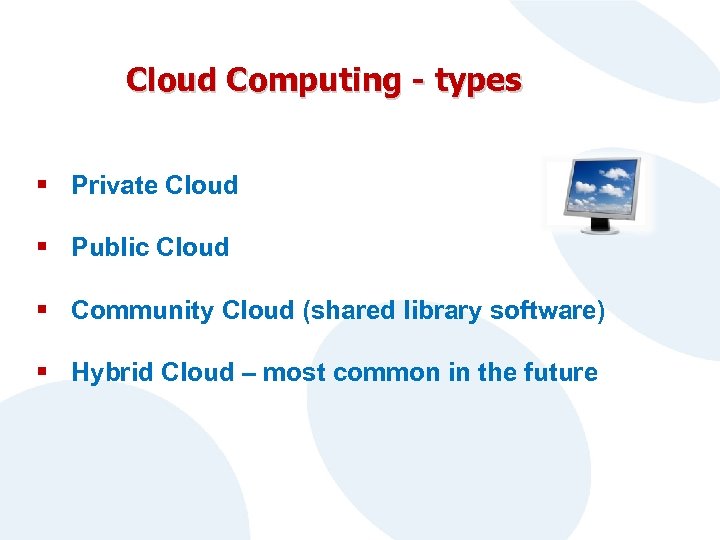 Cloud Computing - types

▪ Private Cloud

▪ Public Cloud

▪ Community Cloud (shared library software)

▪ Hybrid Cloud – most common in the future